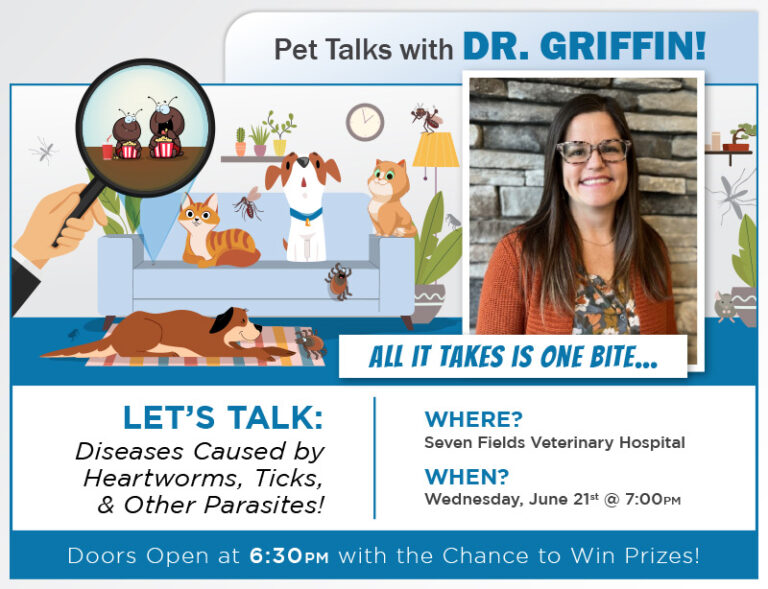 Pet Talks with DR. GRIFFIN!

ALL IT TAKES IS ONE BITE...

LET'S TALK:
Diseases Caused by Heartworms, Ticks, & Other Parasites!

WHERE?
Seven Fields Veterinary Hospital

WHEN?
Wednesday, June 21st @ 7:00PM

Doors Open at 6:30PM with the Chance to Win Prizes!